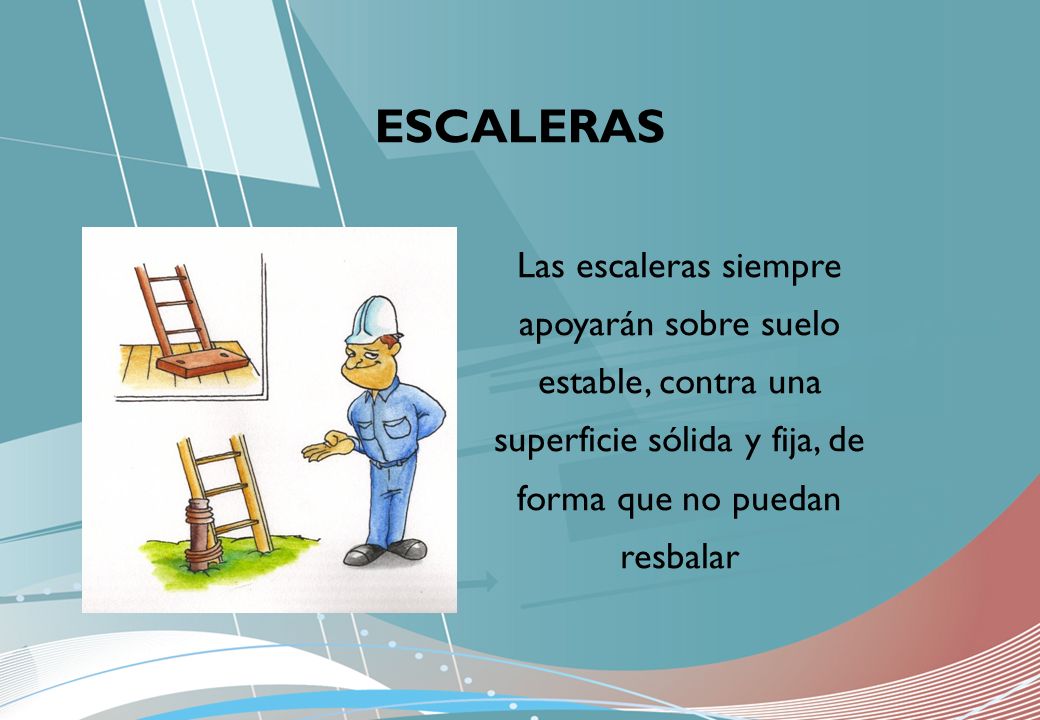 ESCALERAS

Las escaleras siempre apoyarán sobre suelo estable, contra una superficie sólida y fija, de forma que no puedan resbalar